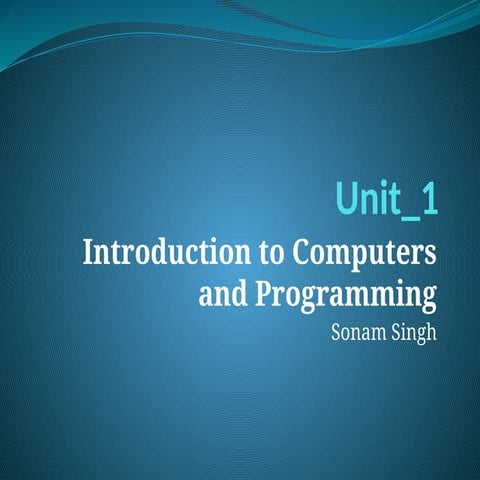 Unit_1

Introduction to Computers and Programming

Sonam Singh